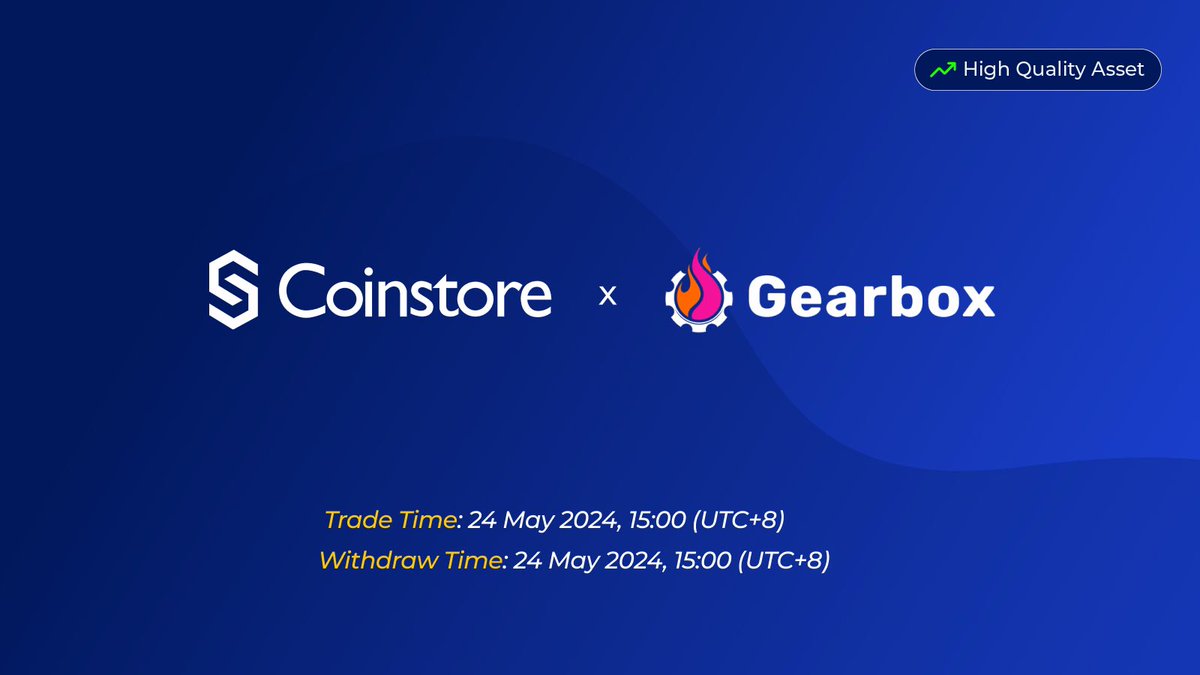 High Quality Asset

Coinstore x Gearbox

Trade Time: 24 May 2024, 15:00 (UTC+8)
Withdraw Time: 24 May 2024, 15:00 (UTC+8)